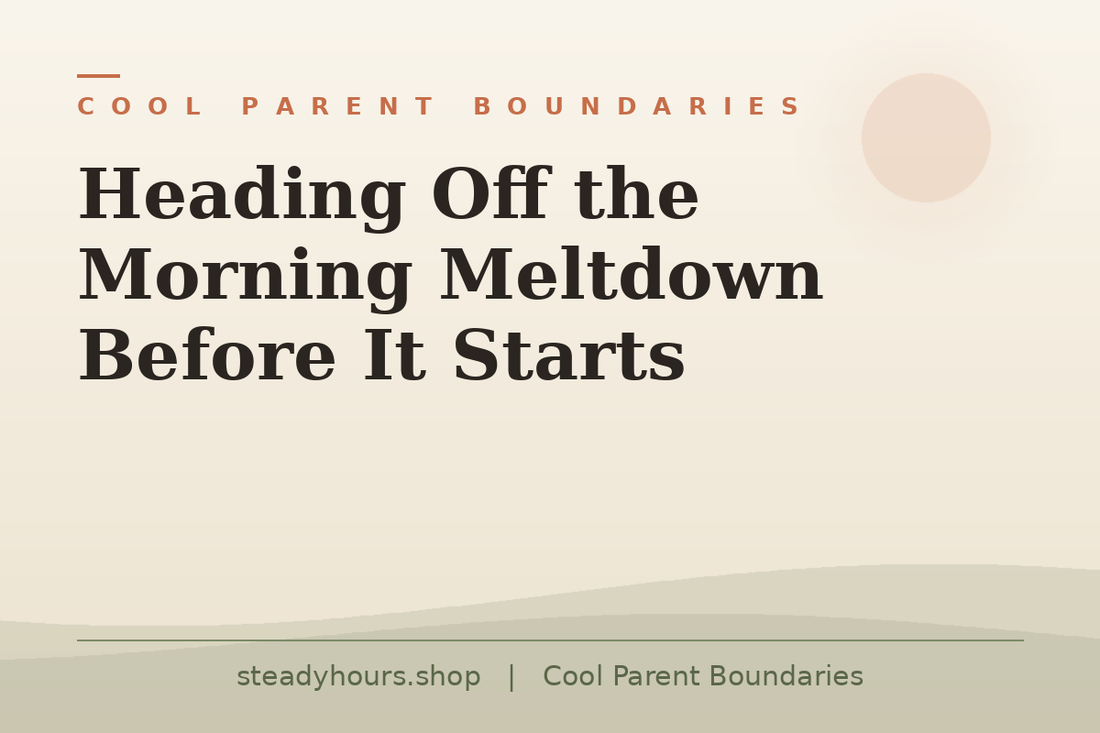 COOL PARENT BOUNDARIES

Heading Off the Morning Meltdown Before It Starts

steadyhours.shop | Cool Parent Boundaries